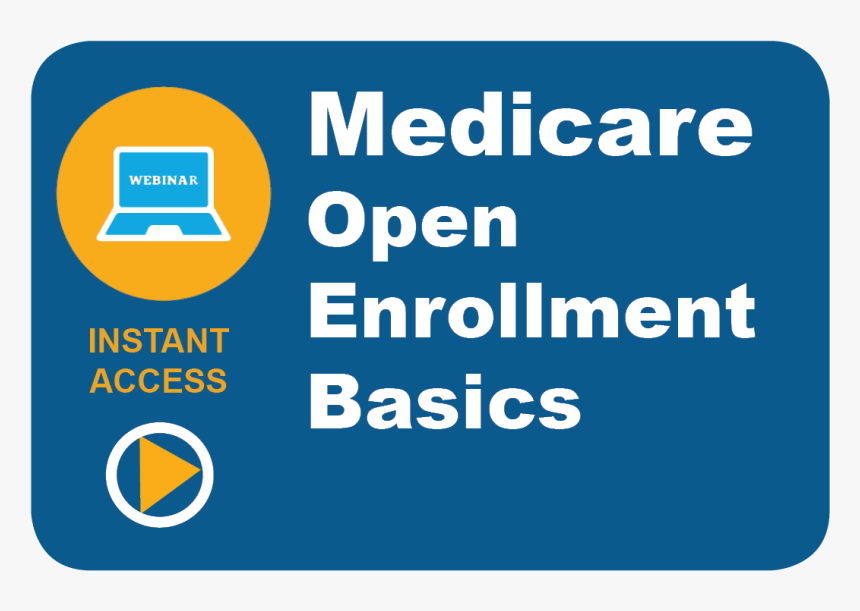 WEBINAR

INSTANT ACCESS

Medicare Open Enrollment Basics